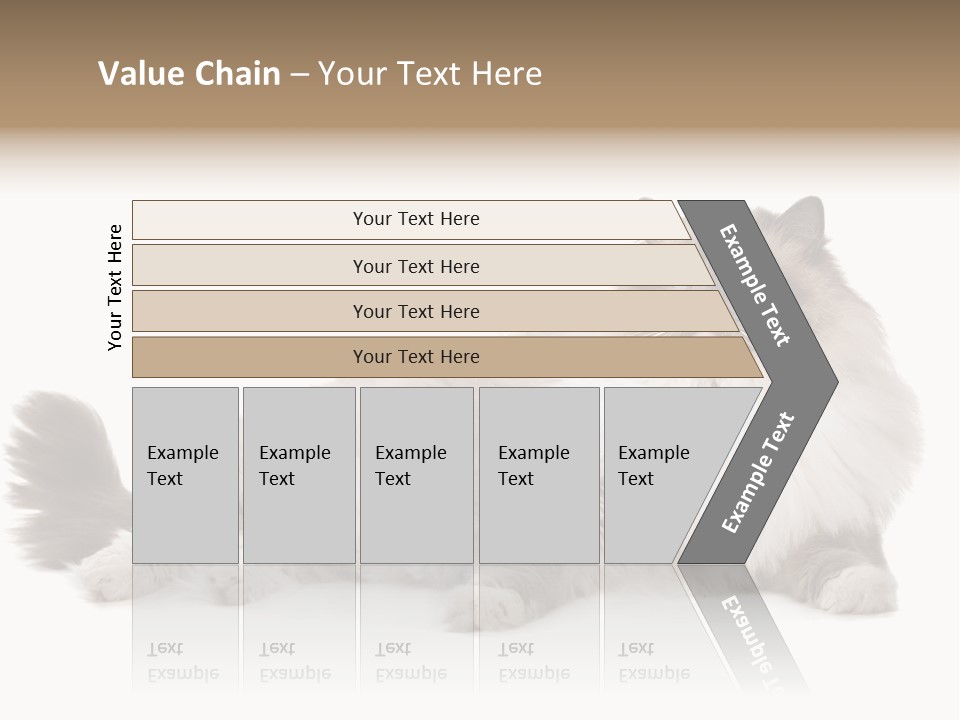 Value Chain – Your Text Here

Your Text Here

Your Text Here

Your Text Here

Your Text Here

Your Text Here

Example Text

Example Text

Example Text

Example Text

Example Text

Example Text

Example Text